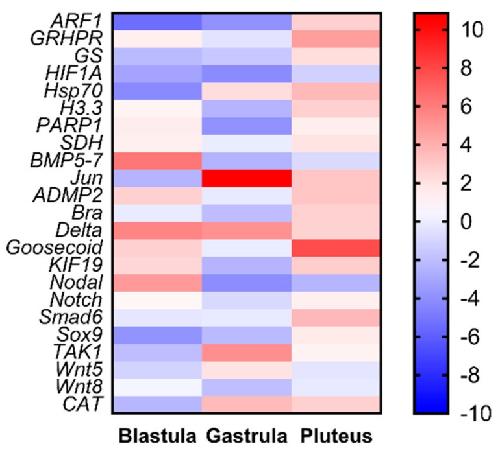 ARF1
GRHPR
GS
HIF1A
Hsp70
H3.3
PARP1
SDH
BMP5-7
Jun
ADMP2
Bra
Delta
Goosecoid
KIF19
Nodal
Notch
Smad6
Sox9
TAK1
Wnt5
Wnt8
CAT

Blastula Gastrula Pluteus

10
8
6
4
2
0
-2
-4
-6
-8
-10